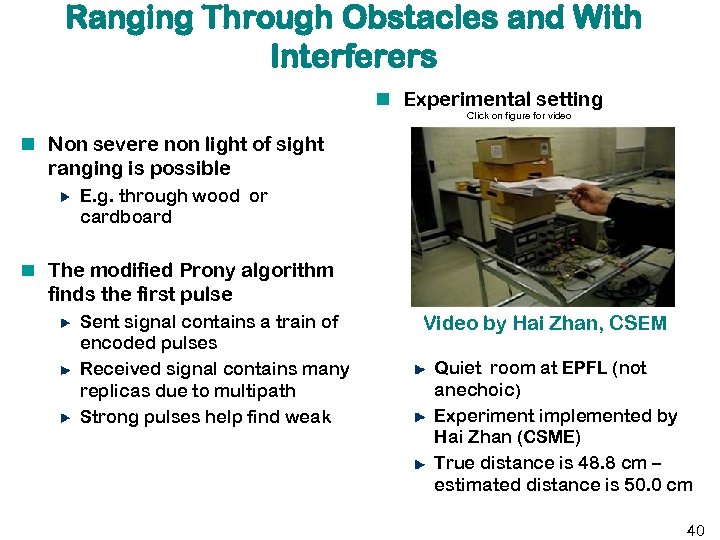 Ranging Through Obstacles and With Interferers

Non severe non light of sight ranging is possible

E.g. through wood or cardboard

The modified Prony algorithm finds the first pulse

Sent signal contains a train of encoded pulses

Received signal contains many replicas due to multipath

Strong pulses help find weak

Experimental setting

Click on figure for video

Video by Hai Zhan, CSEM

Quiet room at EPFL (not anechoic)

Experiment implemented by Hai Zhan (CSME)

True distance is 48.8 cm – estimated distance is 50.0 cm

40